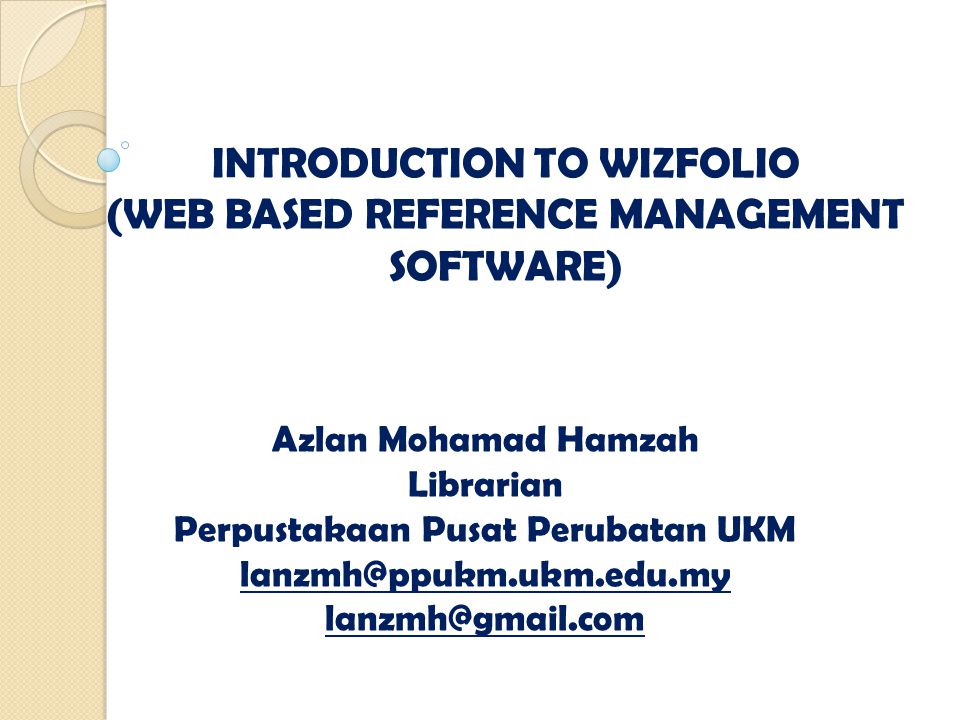 INTRODUCTION TO WIZFOLIO (WEB BASED REFERENCE MANAGEMENT SOFTWARE)

Azlan Mohamad Hamzah
Librarian
Perpustakaan Pusat Perubatan UKM
lanzmh@ppukm.ukm.edu.my
lanzmh@gmail.com